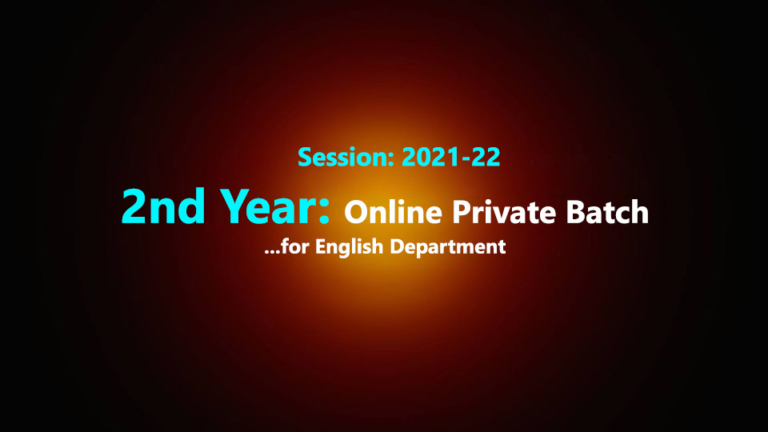 Session: 2021-22

2nd Year: Online Private Batch

...for English Department